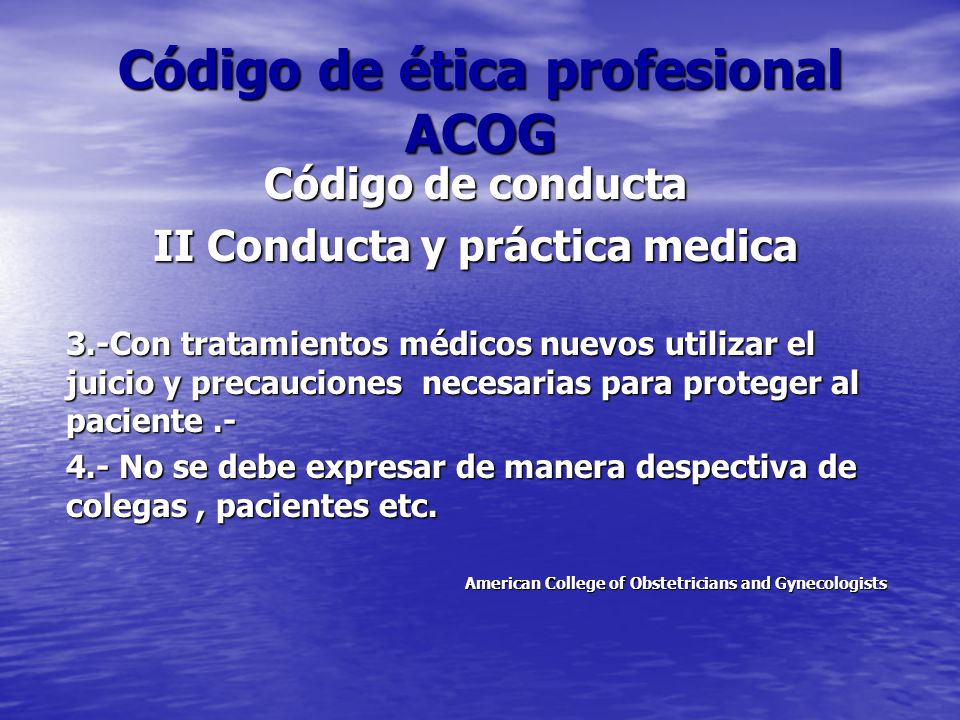 Código de ética profesional ACOG

Código de conducta

II Conducta y práctica medica

3.-Con tratamientos médicos nuevos utilizar el juicio y precauciones necesarias para proteger al paciente .-

4.- No se debe expresar de manera despectiva de colegas , pacientes etc.

American College of Obstetricians and Gynecologists